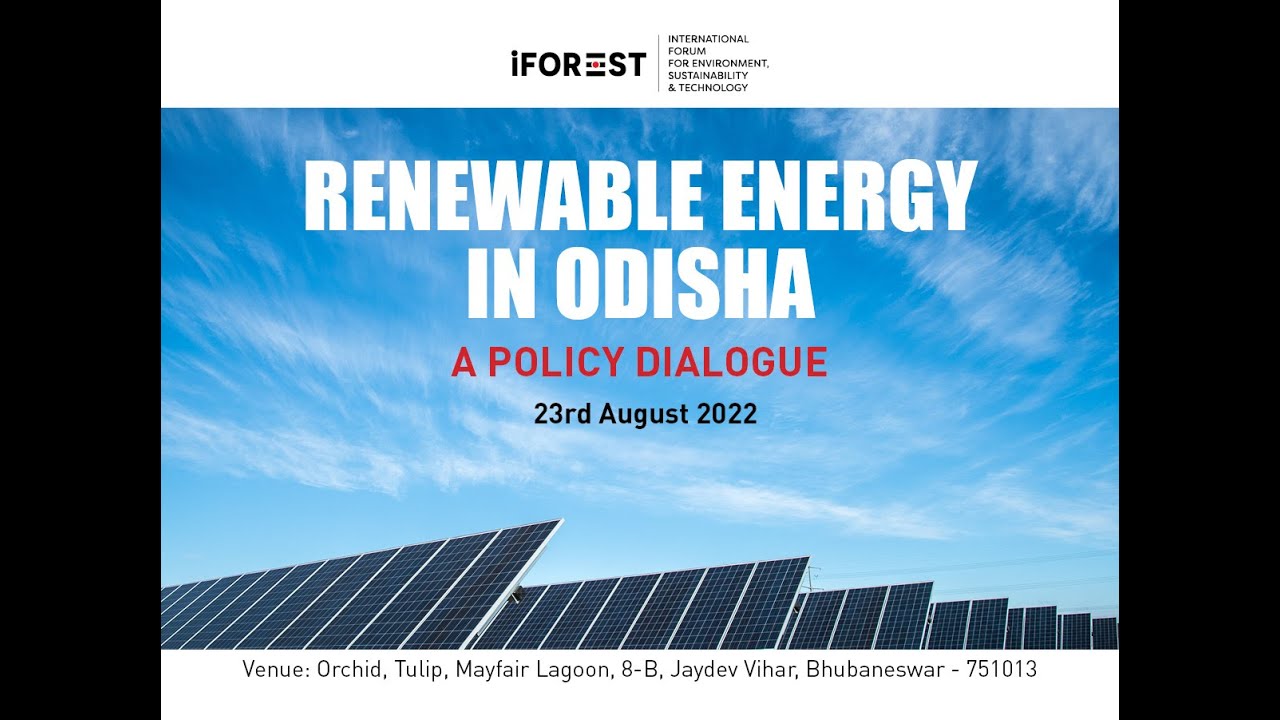 iFOREST

INTERNATIONAL FORUM FOR ENVIRONMENT, SUSTAINABILITY & TECHNOLOGY

RENEWABLE ENERGY IN ODISHA

A POLICY DIALOGUE

23rd August 2022

Venue: Orchid, Tulip, Mayfair Lagoon, 8-B, Jaydev Vihar, Bhubaneswar - 751013